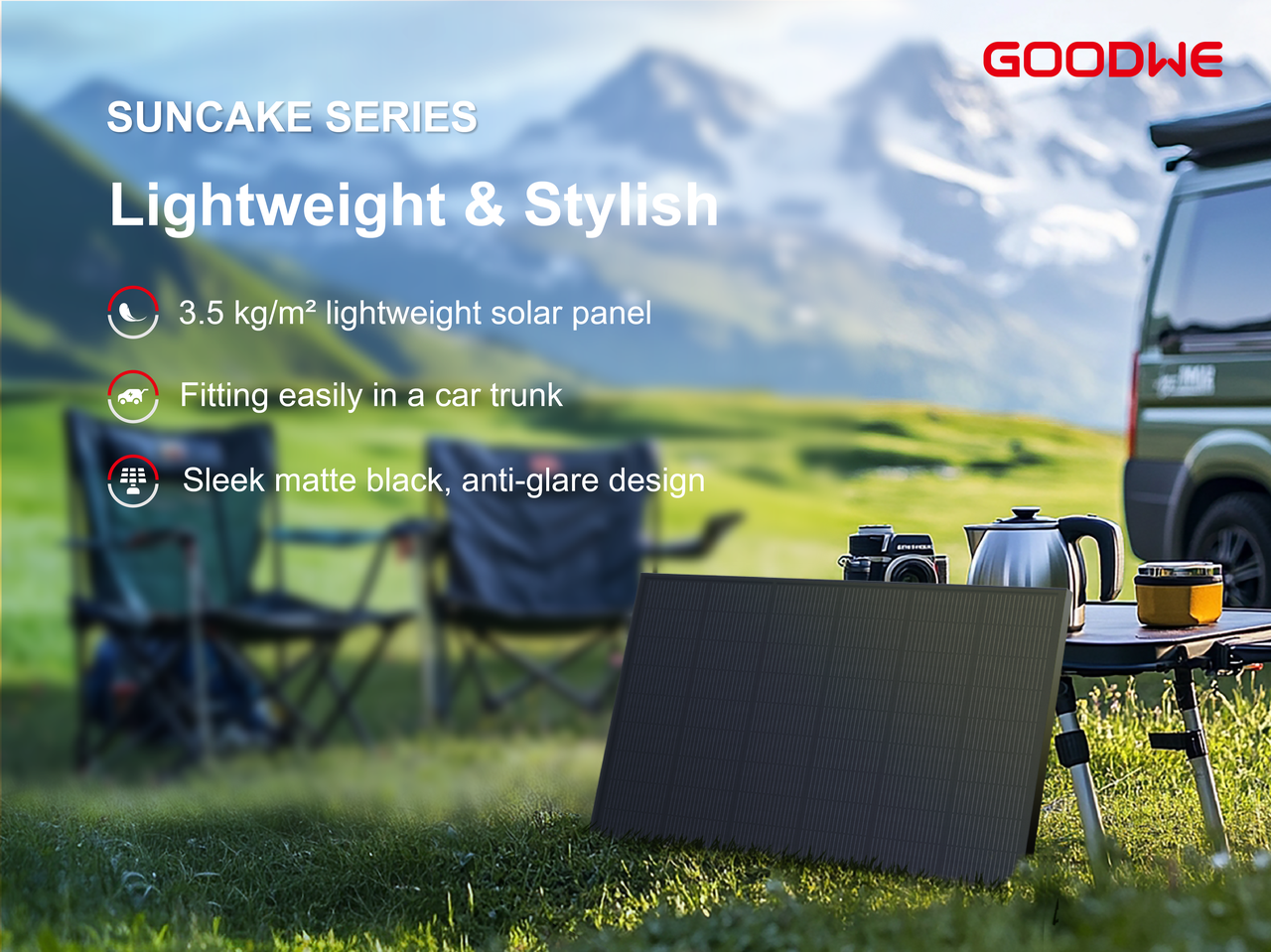 GOODWE

SUNCAKE SERIES

Lightweight & Stylish

3.5 kg/m² lightweight solar panel

Fitting easily in a car trunk

Sleek matte black, anti-glare design